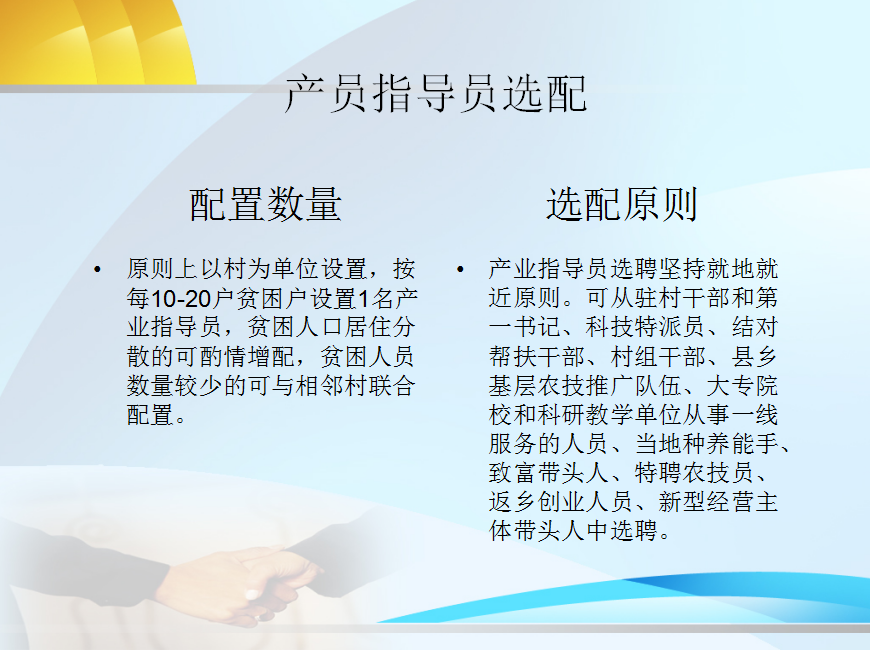 产员指导员选配

配置数量

• 原则上以村为单位设置，按每10-20户贫困户设置1名产业指导员，贫困人口居住分散的可酌情增配，贫困人员数量较少的可与相邻村联合配置。

选配原则

• 产业指导员选聘坚持就地就近原则。可从驻村干部和第一书记、科技特派员、结对帮扶干部、村组干部、县乡基层农技推广队伍、大专院校和科研教学单位从事一线服务的人员、当地种养能手、致富带头人、特聘农技员、返乡创业人员、新型经营主体带头人中选聘。